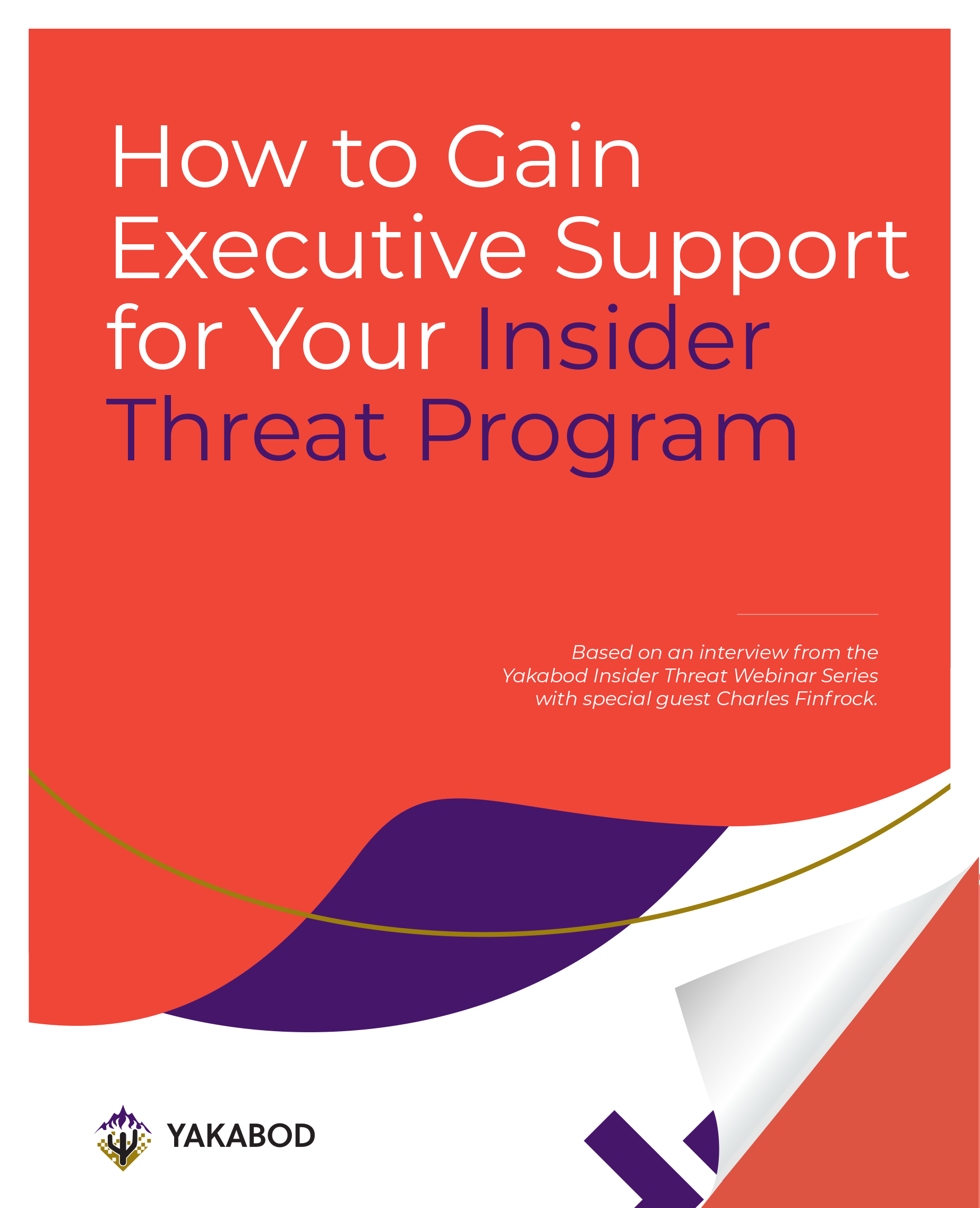 How to Gain Executive Support for Your Insider Threat Program

Based on an interview from the Yakabod Insider Threat Webinar Series with special guest Charles Finfrock.

YAKABOD